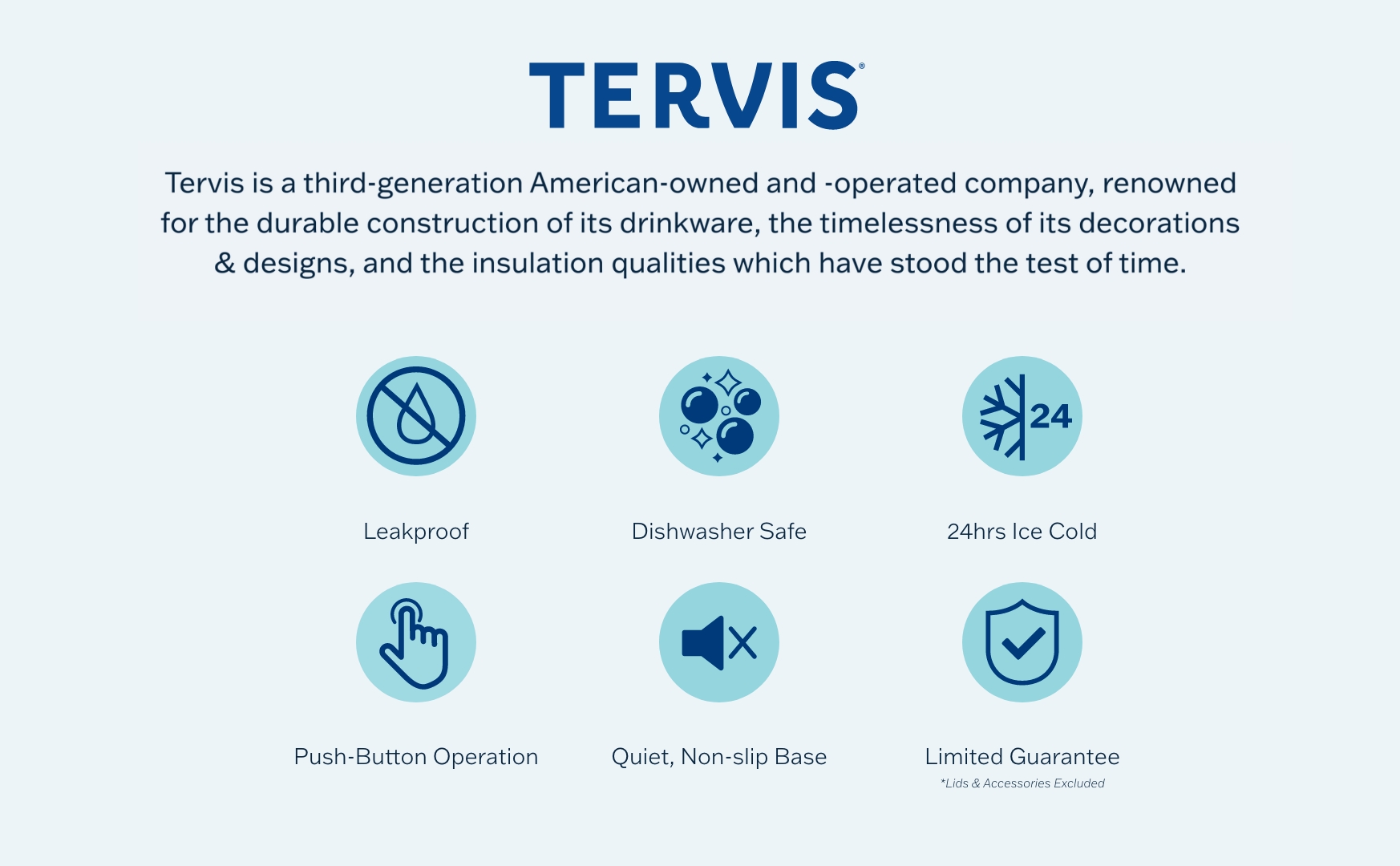 TERVIS®

Tervis is a third-generation American-owned and -operated company, renowned for the durable construction of its drinkware, the timelessness of its decorations & designs, and the insulation qualities which have stood the test of time.

24

Leakproof

Dishwasher Safe

24hrs Ice Cold

Push-Button Operation

Quiet, Non-slip Base

Limited Guarantee
*Lids & Accessories Excluded